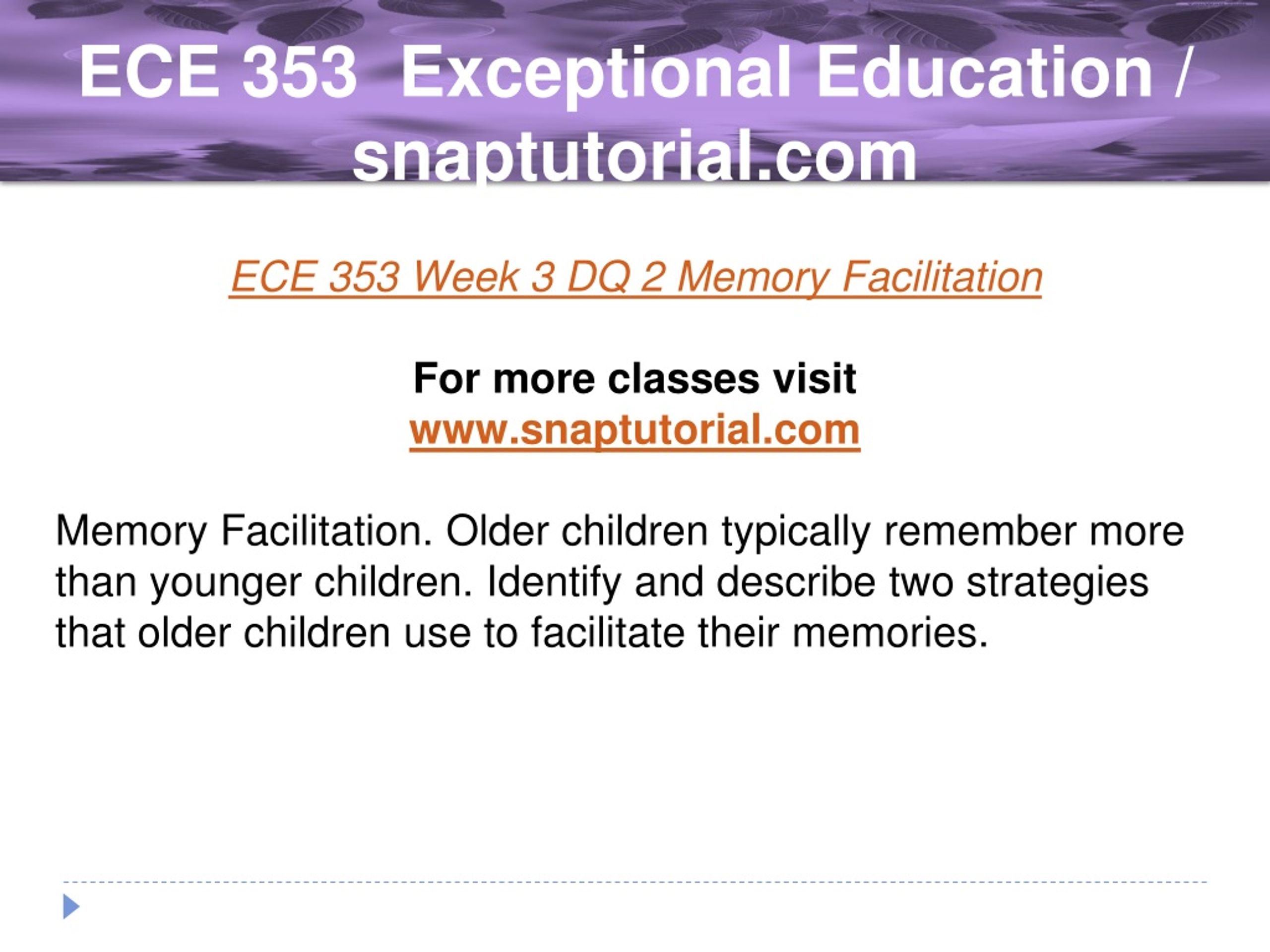 ECE 353 Exceptional Education / snaptutorial.com

ECE 353 Week 3 DQ 2 Memory Facilitation

For more classes visit
www.snaptutorial.com

Memory Facilitation. Older children typically remember more than younger children. Identify and describe two strategies that older children use to facilitate their memories.